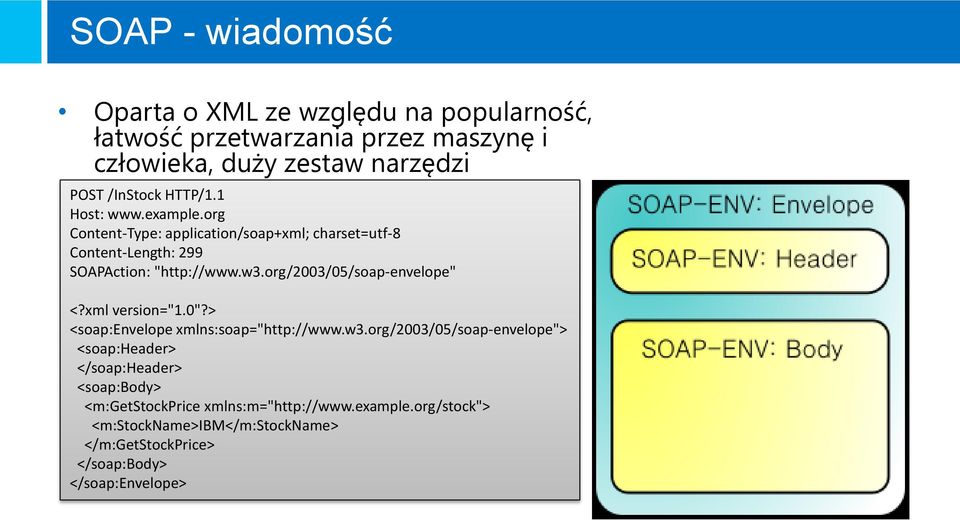 SOAP - wiadomość

• Oparta o XML ze względu na popularność, łatwość przetwarzania przez maszynę i człowieka, duży zestaw narzędzi

POST /InStock HTTP/1.1
Host: www.example.org
Content-Type: application/soap+xml; charset=utf-8
Content-Length: 299
SOAPAction: "http://www.w3.org/2003/05/soap-envelope"

<?xml version="1.0"?>
<soap:Envelope xmlns:soap="http://www.w3.org/2003/05/soap-envelope">
<soap:Header>
</soap:Header>
<soap:Body>
<m:GetStockPrice xmlns:m="http://www.example.org/stock">
<m:StockName>IBM</m:StockName>
</m:GetStockPrice>
</soap:Body>
</soap:Envelope>

SOAP-ENV: Envelope
SOAP-ENV: Header
SOAP-ENV: Body